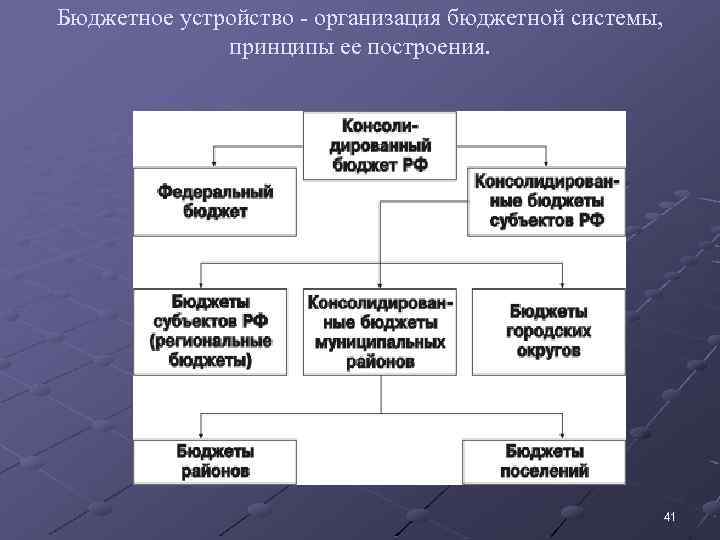 Бюджетное устройство - организация бюджетной системы, принципы ее построения.

Консолидированный бюджет РФ

Федеральный бюджет

Консолидированные бюджеты субъектов РФ

Бюджеты субъектов РФ (региональные бюджеты)

Консолидированные бюджеты муниципальных районов

Бюджеты городских округов

Бюджеты районов

Бюджеты поселений

41